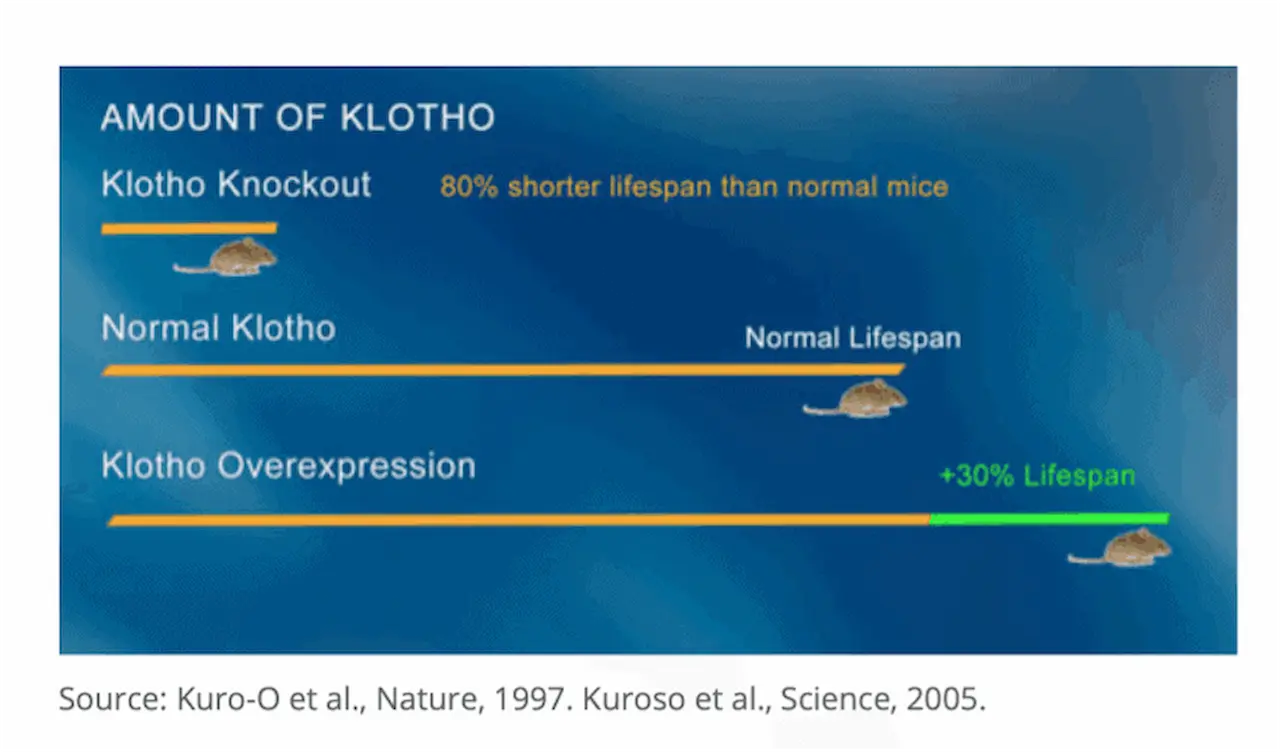 AMOUNT OF KLOTHO

Klotho Knockout 80% shorter lifespan than normal mice

Normal Klotho

Normal Lifespan

Klotho Overexpression

+30% Lifespan

Source: Kuro-O et al., Nature, 1997. Kuroso et al., Science, 2005.